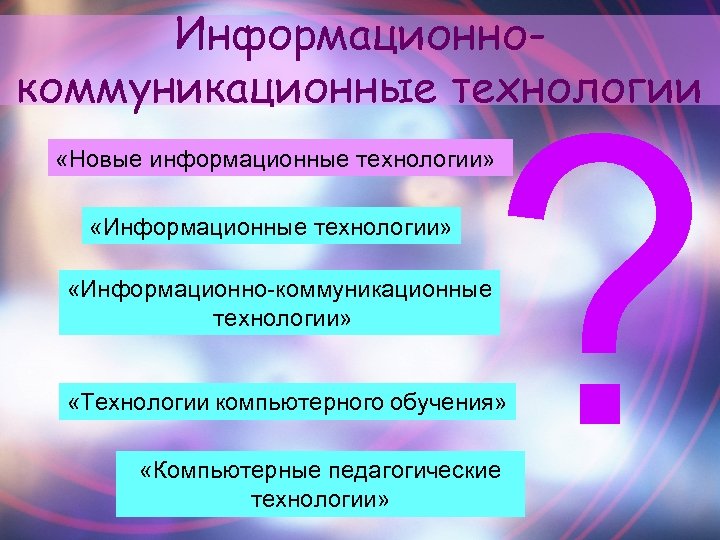 Информационно-коммуникационные технологии

«Новые информационные технологии»

«Информационные технологии»

«Информационно-коммуникационные технологии»

«Технологии компьютерного обучения»

«Компьютерные педагогические технологии»

?